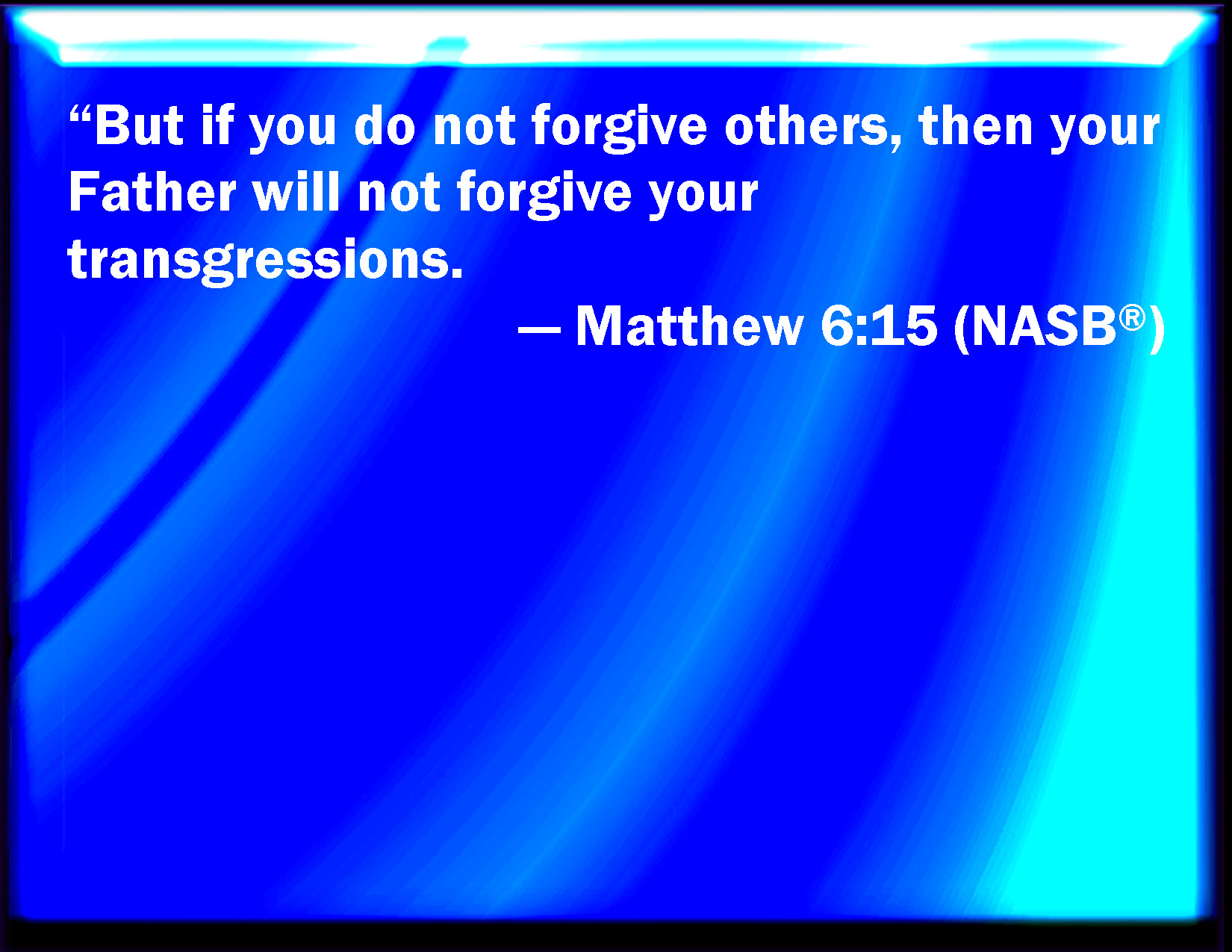 “But if you do not forgive others, then your Father will not forgive your transgressions.

— Matthew 6:15 (NASB®)